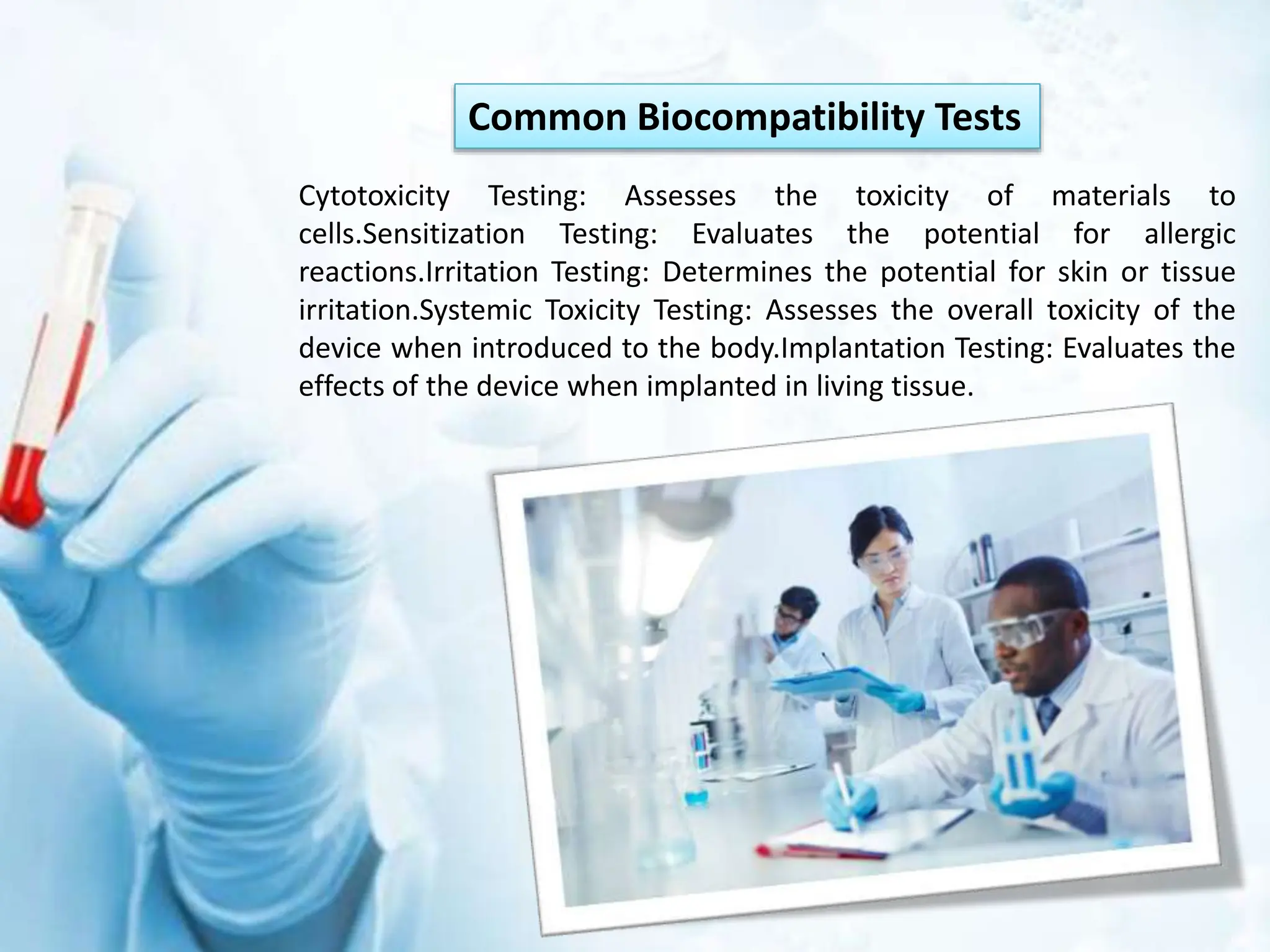 Common Biocompatibility Tests

Cytotoxicity Testing: Assesses the toxicity of materials to cells.Sensitization Testing: Evaluates the potential for allergic reactions.Irritation Testing: Determines the potential for skin or tissue irritation.Systemic Toxicity Testing: Assesses the overall toxicity of the device when introduced to the body.Implantation Testing: Evaluates the effects of the device when implanted in living tissue.